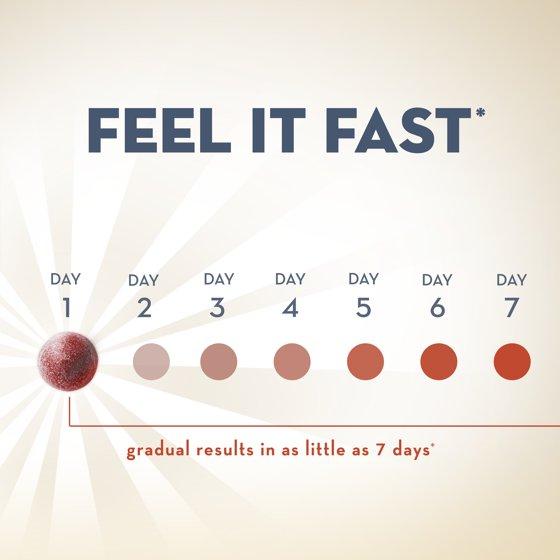 FEEL IT FAST*

DAY 1

DAY 2

DAY 3

DAY 4

DAY 5

DAY 6

DAY 7

gradual results in as little as 7 days*